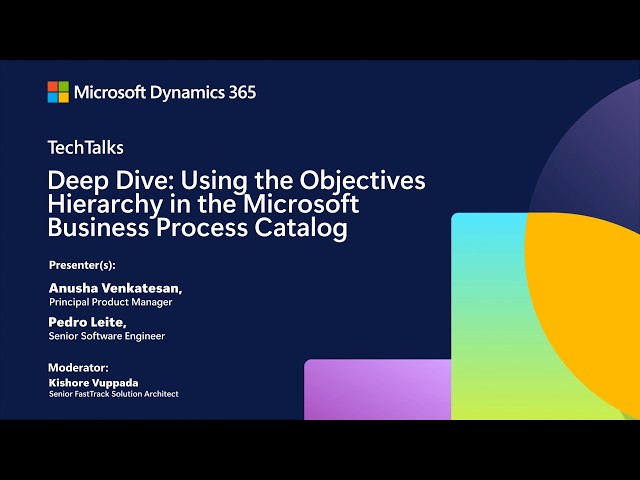 Microsoft Dynamics 365

TechTalks

Deep Dive: Using the Objectives Hierarchy in the Microsoft Business Process Catalog

Presenter(s):

Anusha Venkatesan,
Principal Product Manager

Pedro Leite,
Senior Software Engineer

Moderator:
Kishore Vuppada
Senior FastTrack Solution Architect